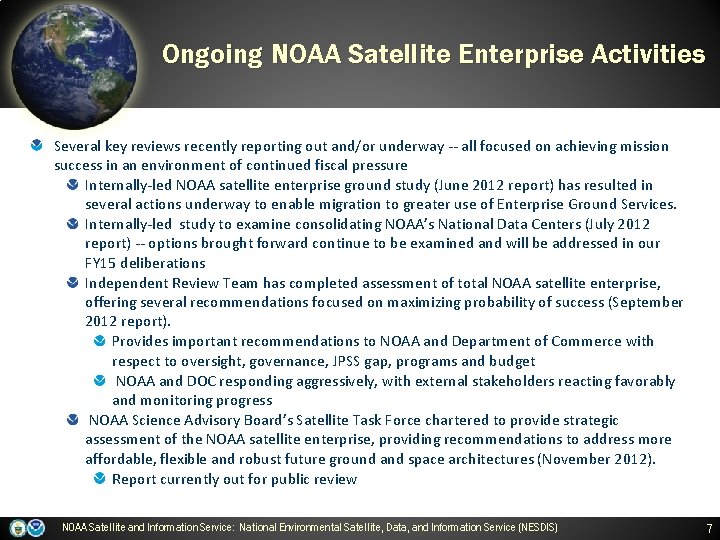 Ongoing NOAA Satellite Enterprise Activities

Several key reviews recently reporting out and/or underway -- all focused on achieving mission success in an environment of continued fiscal pressure

Internally-led NOAA satellite enterprise ground study (June 2012 report) has resulted in several actions underway to enable migration to greater use of Enterprise Ground Services.

Internally-led study to examine consolidating NOAA's National Data Centers (July 2012 report) -- options brought forward continue to be examined and will be addressed in our FY15 deliberations

Independent Review Team has completed assessment of total NOAA satellite enterprise, offering several recommendations focused on maximizing probability of success (September 2012 report).

Provides important recommendations to NOAA and Department of Commerce with respect to oversight, governance, JPSS gap, programs and budget

NOAA and DOC responding aggressively, with external stakeholders reacting favorably and monitoring progress

NOAA Science Advisory Board's Satellite Task Force chartered to provide strategic assessment of the NOAA satellite enterprise, providing recommendations to address more affordable, flexible and robust future ground and space architectures (November 2012).

Report currently out for public review

NOAA Satellite and Information Service: National Environmental Satellite, Data, and Information Service (NESDIS)

7